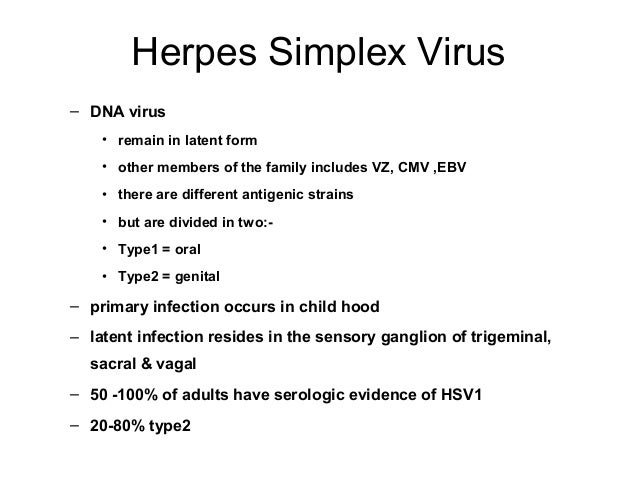 Herpes Simplex Virus

– DNA virus
• remain in latent form
• other members of the family includes VZ, CMV ,EBV
• there are different antigenic strains
• but are divided in two:-
• Type1 = oral
• Type2 = genital

– primary infection occurs in child hood

– latent infection resides in the sensory ganglion of trigeminal, sacral & vagal

– 50 -100% of adults have serologic evidence of HSV1

– 20-80% type2